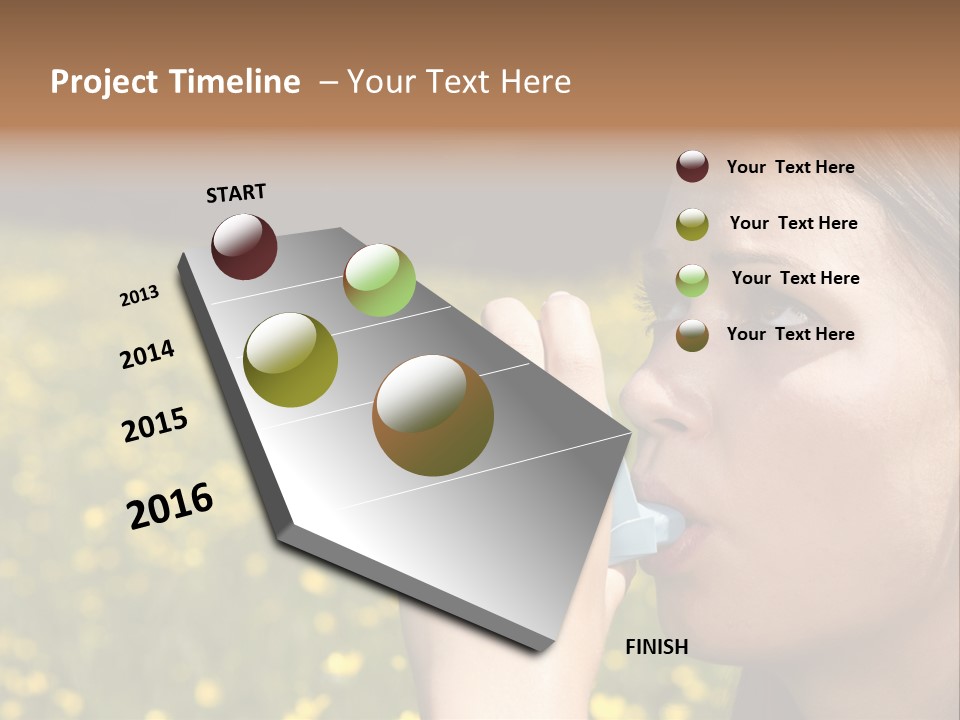 Project Timeline – Your Text Here

START

2013

2014

2015

2016

FINISH

Your Text Here

Your Text Here

Your Text Here

Your Text Here